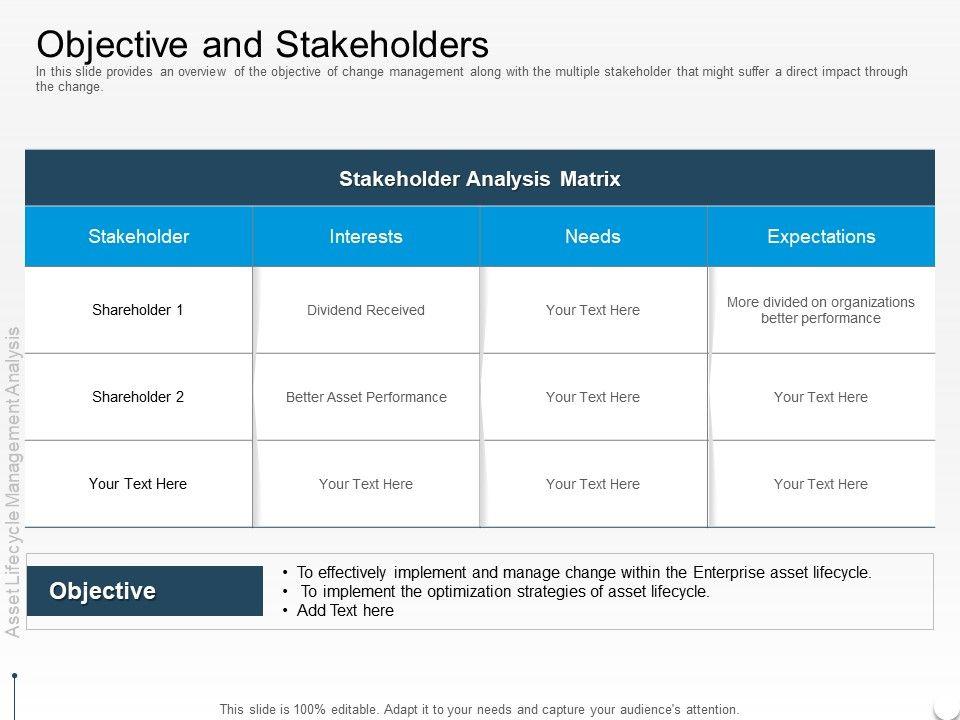 Objective and Stakeholders

In this slide provides an overview of the objective of change management along with the multiple stakeholder that might suffer a direct impact through the change.

Asset Lifecycle Management Analysis

Stakeholder Analysis Matrix

| Stakeholder | Interests | Needs | Expectations |
|---|---|---|---|
| Shareholder 1 | Dividend Received | Your Text Here | More divided on organizations better performance |
| Shareholder 2 | Better Asset Performance | Your Text Here | Your Text Here |
| Your Text Here | Your Text Here | Your Text Here | Your Text Here |

Objective

• To effectively implement and manage change within the Enterprise asset lifecycle.
• To implement the optimization strategies of asset lifecycle.
• Add Text here

This slide is 100% editable. Adapt it to your needs and capture your audience's attention.